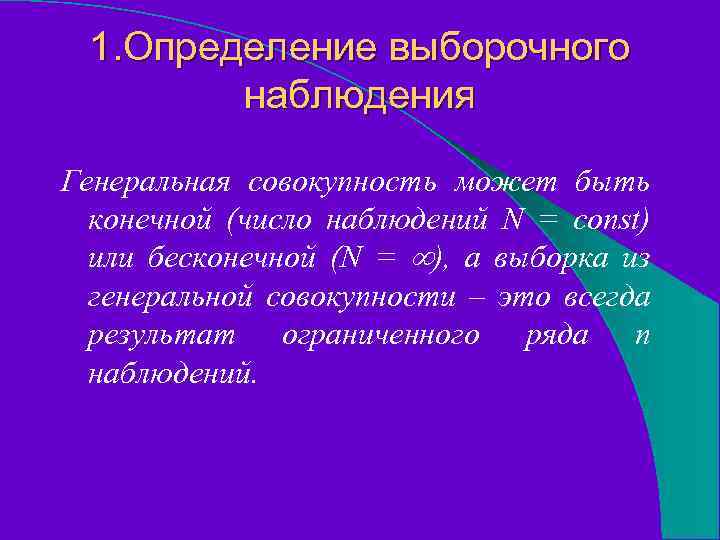 1.Определение выборочного наблюдения

Генеральная совокупность может быть конечной (число наблюдений $N = const$) или бесконечной ($N = \infty$), а выборка из генеральной совокупности – это всегда результат ограниченного ряда $n$ наблюдений.